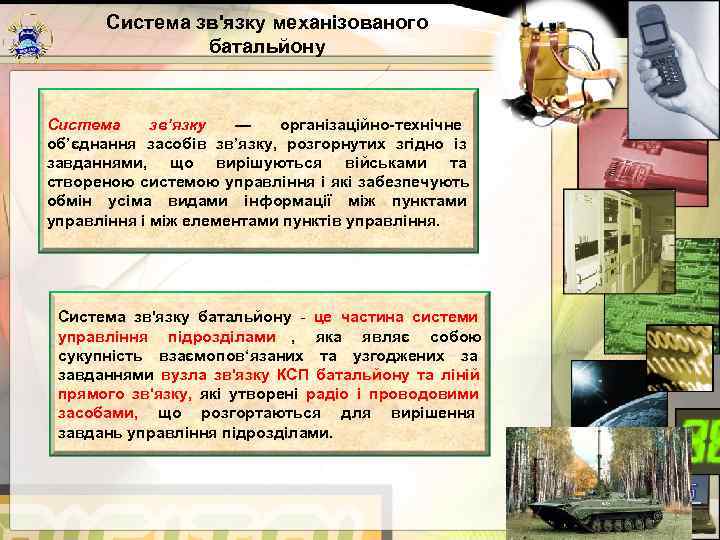 Система зв'язку механізованого батальйону

Система зв'язку — організаційно-технічне об'єднання засобів зв'язку, розгорнутих згідно із завданнями, що вирішуються військами та створеною системою управління і які забезпечують обмін усіма видами інформації між пунктами управління і між елементами пунктів управління.

Система зв'язку батальйону - це частина системи управління підрозділами , яка являє собою сукупність взаємопов'язаних та узгоджених за завданнями вузла зв'язку КСП батальйону та ліній прямого зв'язку, які утворені радіо і проводовими засобами, що розгортаються для вирішення завдань управління підрозділами.